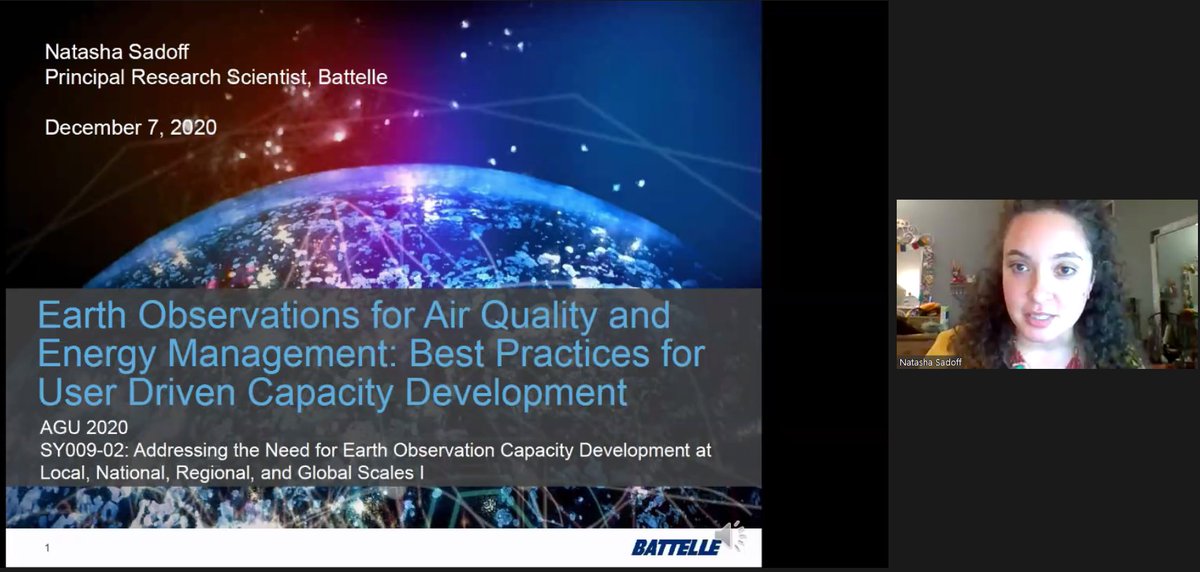 Natasha Sadoff
Principal Research Scientist, Battelle

December 7, 2020

Earth Observations for Air Quality and Energy Management: Best Practices for User Driven Capacity Development

AGU 2020
SY009-02: Addressing the Need for Earth Observation Capacity Development at Local, National, Regional, and Global Scales I

1

BATTELLE

Natasha Sadoff